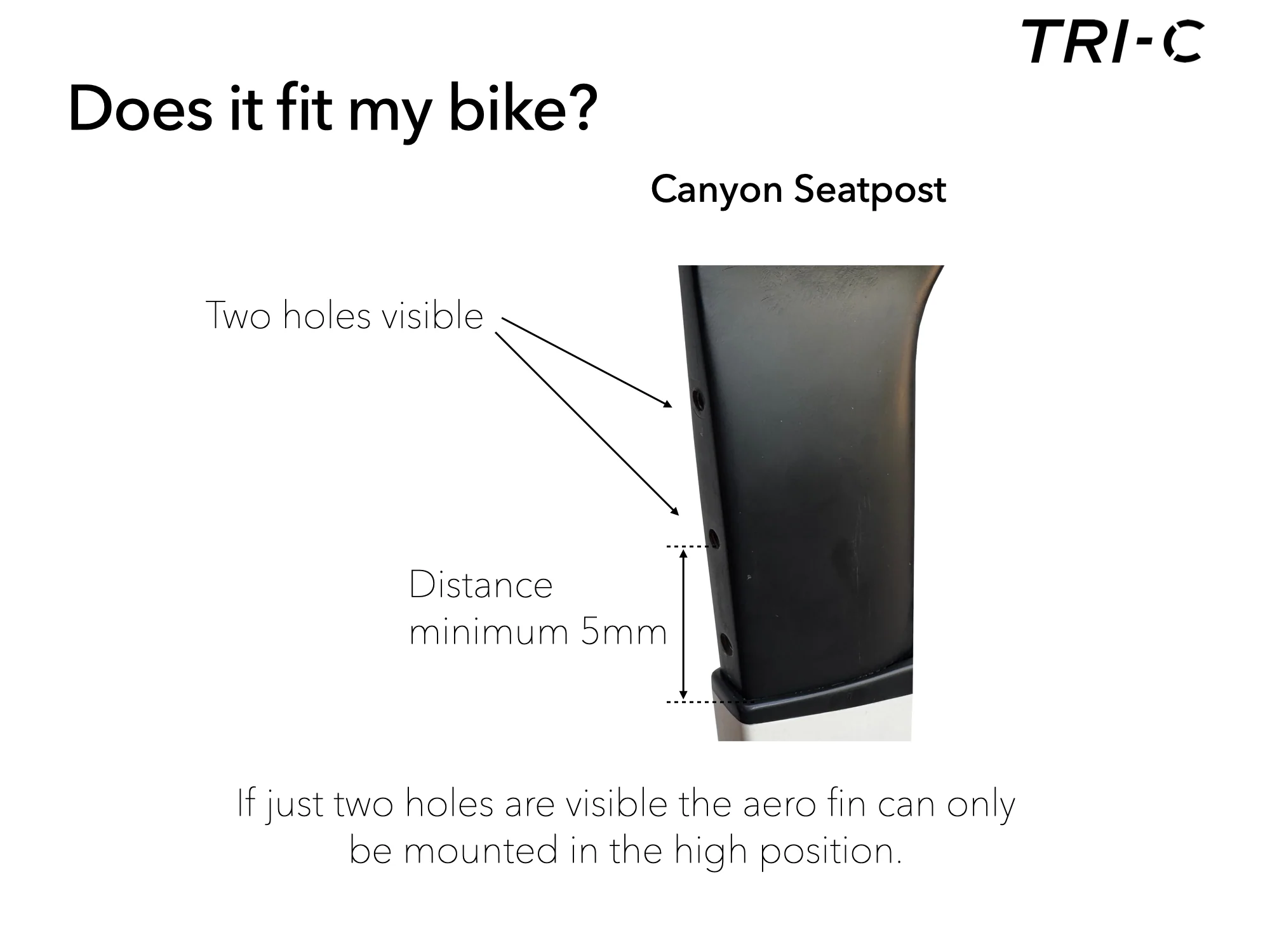 TRI-C

Does it fit my bike?

Canyon Seatpost

Two holes visible

Distance
minimum 5mm

If just two holes are visible the aero fin can only be mounted in the high position.